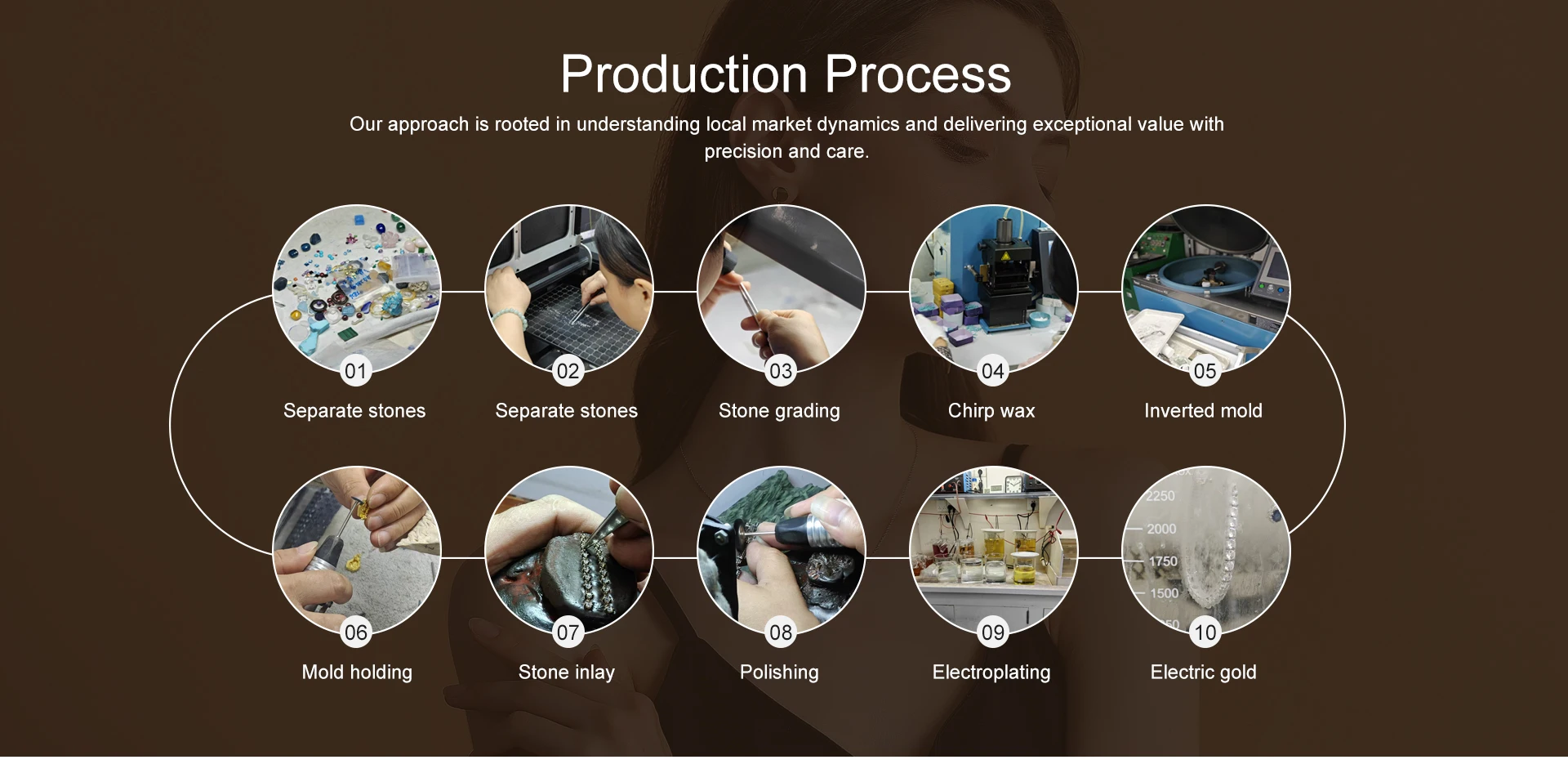 Production Process

Our approach is rooted in understanding local market dynamics and delivering exceptional value with precision and care.

01
Separate stones

02
Separate stones

03
Stone grading

04
Chirp wax

05
Inverted mold

06
Mold holding

07
Stone inlay

08
Polishing

09
Electroplating

2250
2000
1750
1500
10
Electric gold